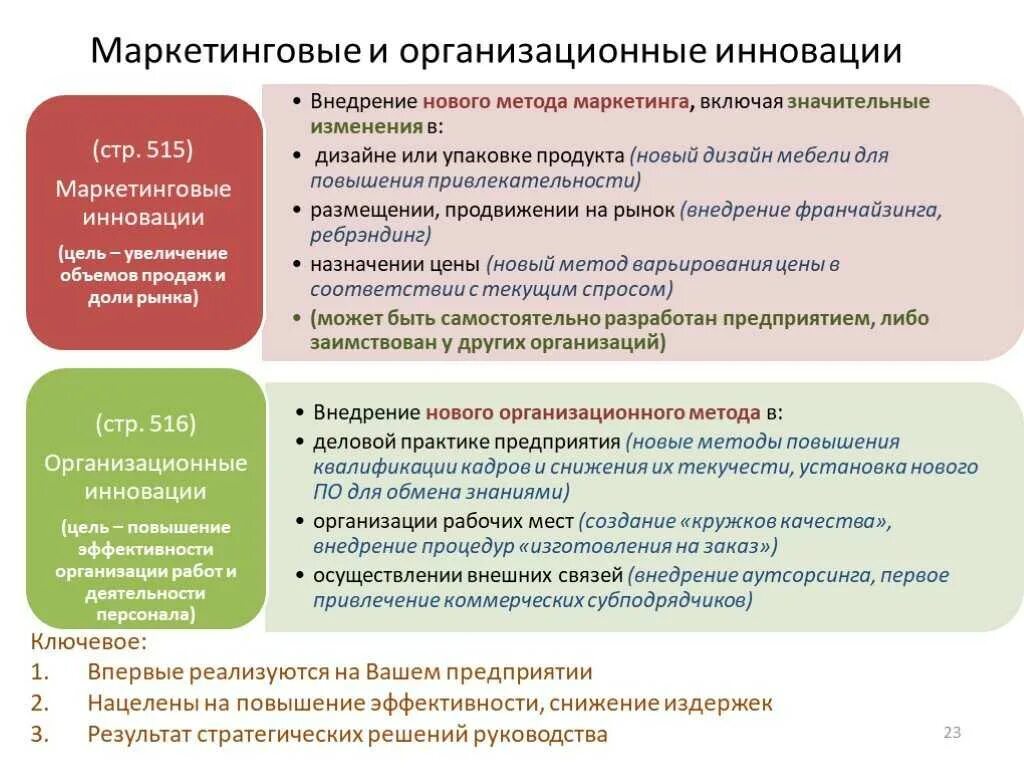 Маркетинговые и организационные инновации

(стр. 515)
Маркетинговые инновации
(цель – увеличение объемов продаж и доли рынка)

• Внедрение нового метода маркетинга, включая значительные изменения в:
• дизайне или упаковке продукта (новый дизайн мебели для повышения привлекательности)
• размещении, продвижении на рынок (внедрение франчайзинга, ребрэндинг)
• назначении цены (новый метод варьирования цены в соответствии с текущим спросом)
• (может быть самостоятельно разработан предприятием, либо заимствован у других организаций)

(стр. 516)
Организационные инновации
(цель – повышение эффективности организации работ и деятельности персонала)

• Внедрение нового организационного метода в:
• деловой практике предприятия (новые методы повышения квалификации кадров и снижения их текучести, установка нового ПО для обмена знаниями)
• организации рабочих мест (создание «кружков качества», внедрение процедур «изготовления на заказ»)
• осуществлении внешних связей (внедрение аутсорсинга, первое привлечение коммерческих субподрядчиков)

Ключевое:
1. Впервые реализуются на Вашем предприятии
2. Нацелены на повышение эффективности, снижение издержек
3. Результат стратегических решений руководства

23